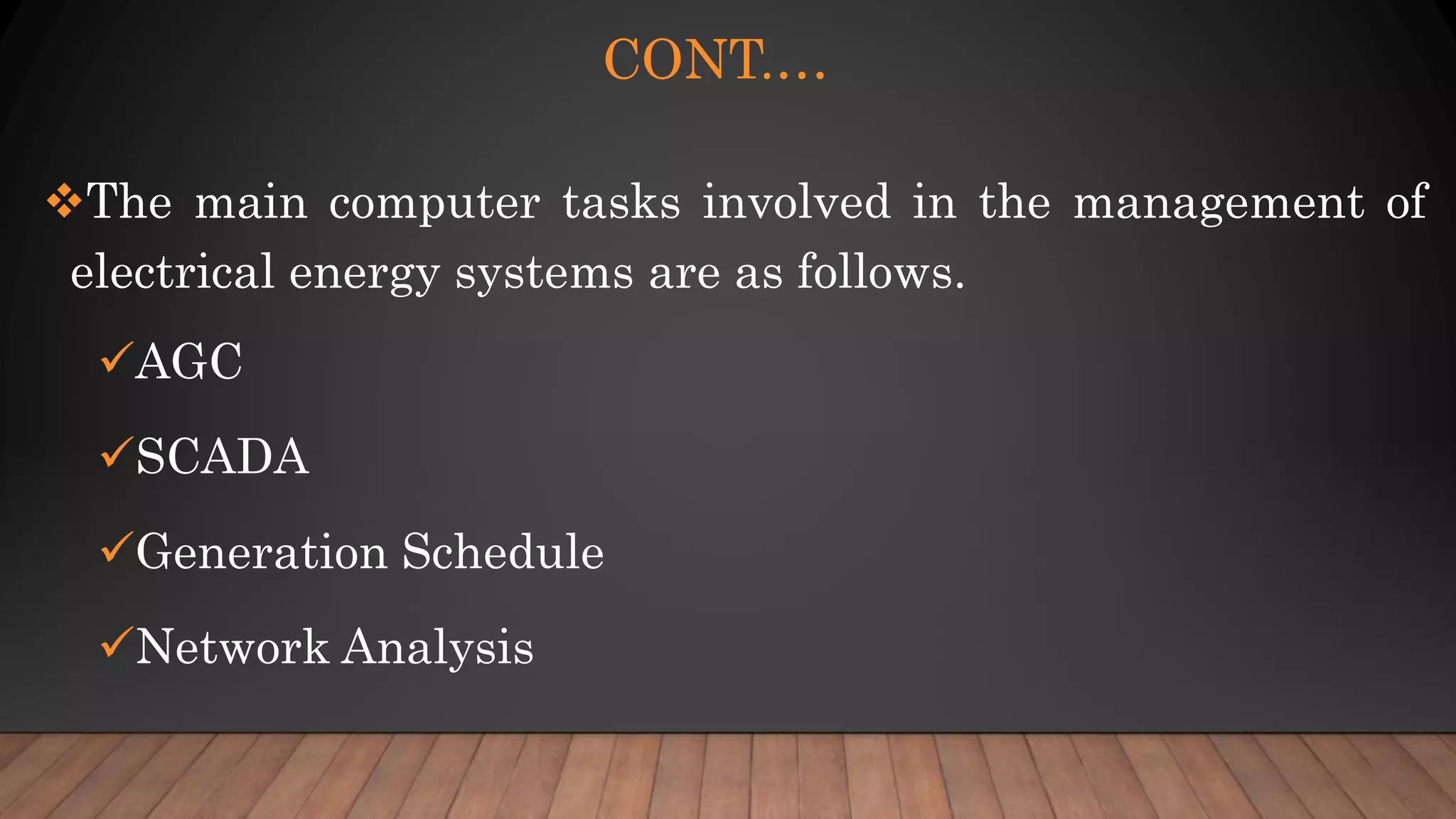 CONT….

❖The main computer tasks involved in the management of electrical energy systems are as follows.

✓AGC

✓SCADA

✓Generation Schedule

✓Network Analysis